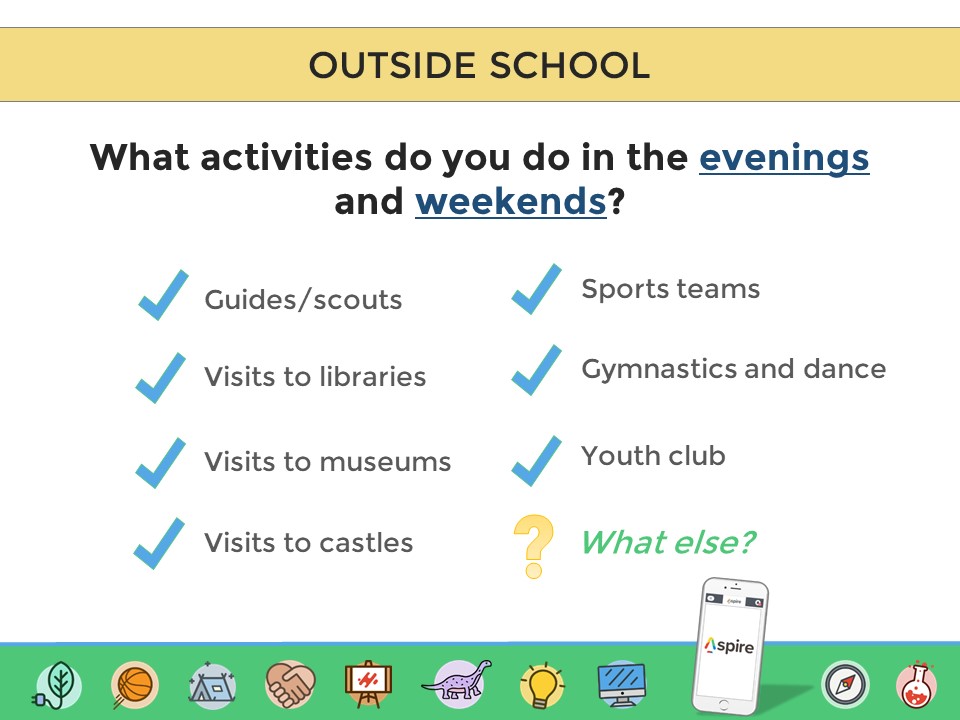 OUTSIDE SCHOOL

What activities do you do in the evenings and weekends?

Guides/scouts

Visits to libraries

Visits to museums

Visits to castles

Sports teams

Gymnastics and dance

Youth club

What else?

Aspire

Aspire